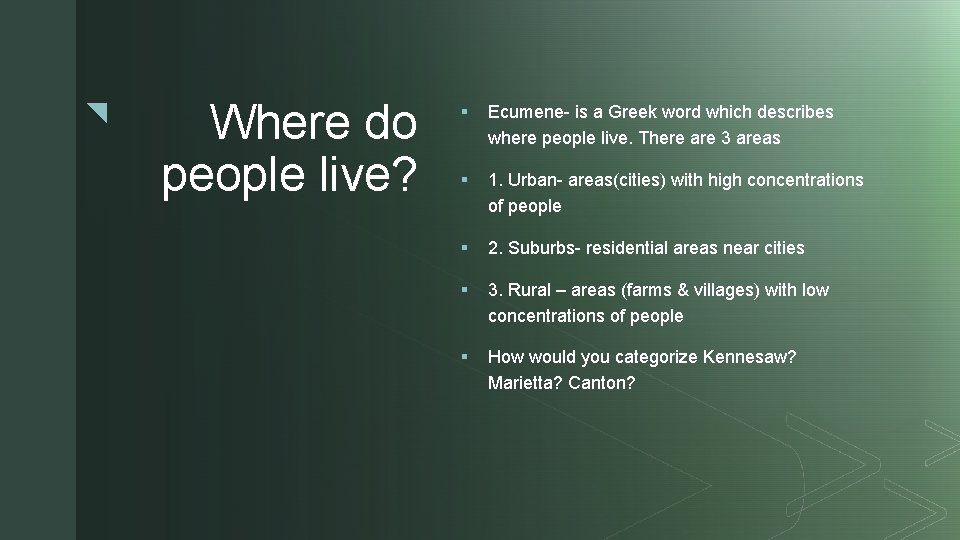 Where do people live?

▪ Ecumene- is a Greek word which describes where people live. There are 3 areas

▪ 1. Urban- areas(cities) with high concentrations of people

▪ 2. Suburbs- residential areas near cities

▪ 3. Rural – areas (farms & villages) with low concentrations of people

▪ How would you categorize Kennesaw? Marietta? Canton?